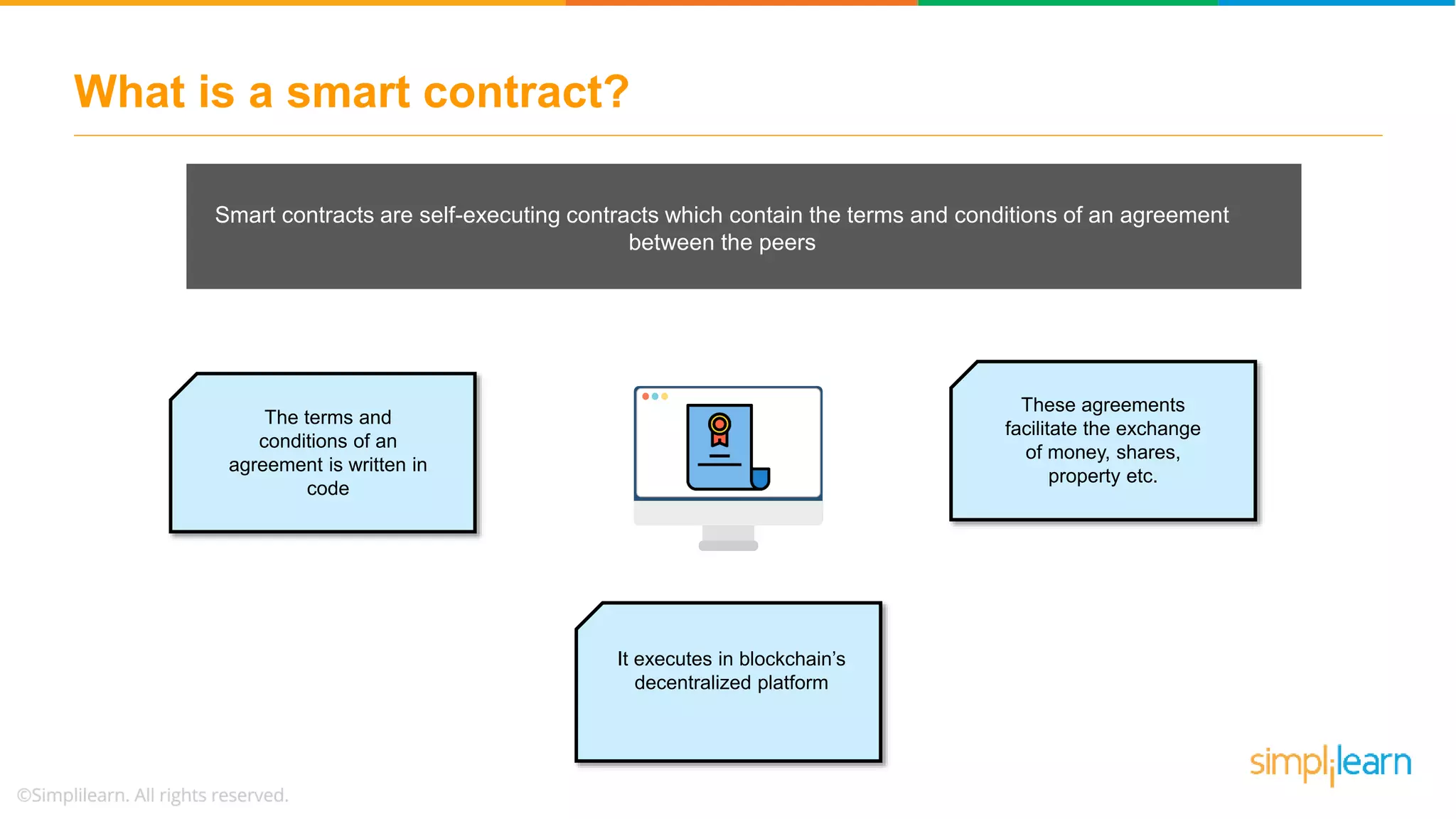 What is a smart contract?

Smart contracts are self-executing contracts which contain the terms and conditions of an agreement between the peers

The terms and conditions of an agreement is written in code

These agreements facilitate the exchange of money, shares, property etc.

It executes in blockchain's decentralized platform

©Simplilearn. All rights reserved.

simplilearn